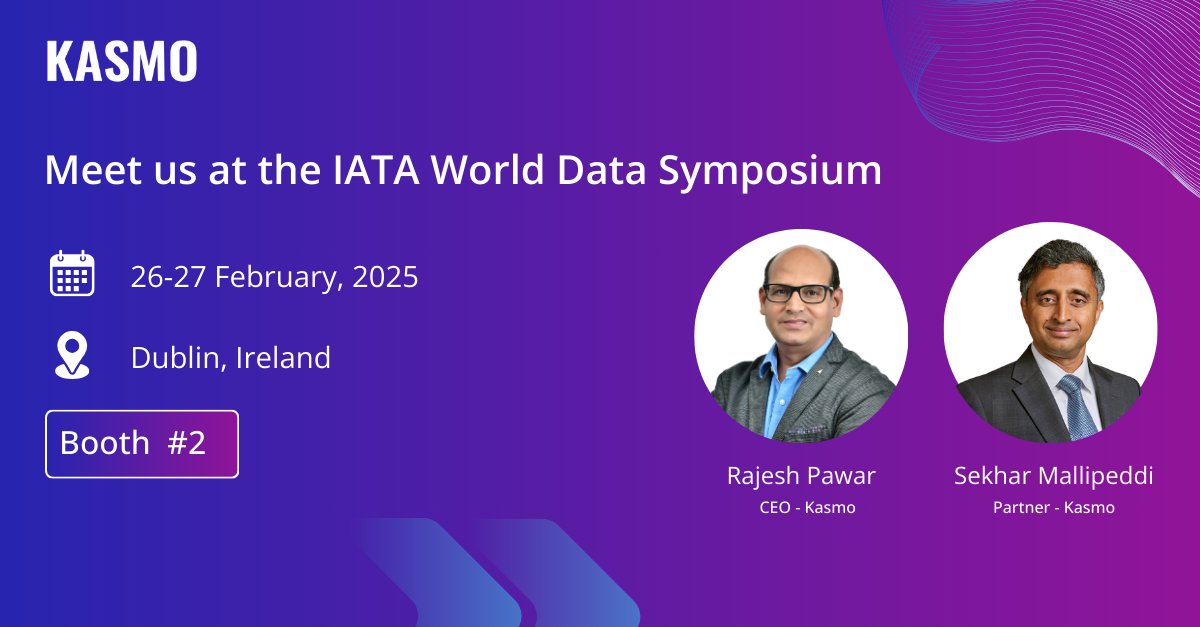 KASMO

Meet us at the IATA World Data Symposium

26-27 February, 2025

Dublin, Ireland

Booth #2

Rajesh Pawar
CEO - Kasmo

Sekhar Mallipeddi
Partner - Kasmo